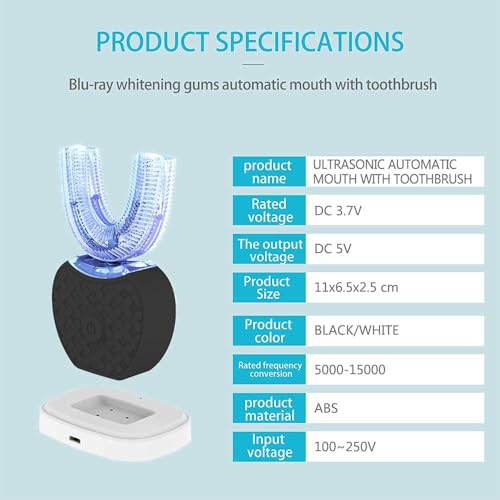 PRODUCT SPECIFICATIONS

Blu-ray whitening gums automatic mouth with toothbrush

| product name | ULTRASONIC AUTOMATIC MOUTH WITH TOOTHBRUSH |
|---|---|
| Rated voltage | DC 3.7V |
| The output voltage | DC 5V |
| Product Size | 11x6.5x2.5 cm |
| Product color | BLACK/WHITE |
| Rated frequency conversion | 5000-15000 |
| product material | ABS |
| Input voltage | 100~250V |